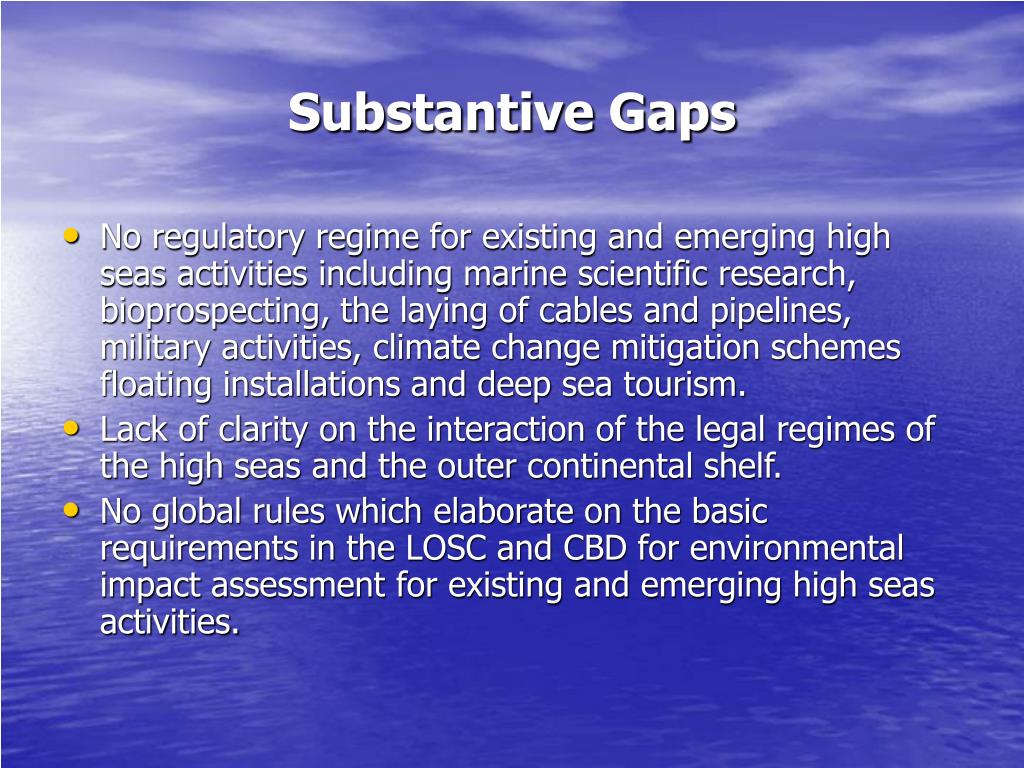 Substantive Gaps

• No regulatory regime for existing and emerging high seas activities including marine scientific research, bioprospecting, the laying of cables and pipelines, military activities, climate change mitigation schemes floating installations and deep sea tourism.
• Lack of clarity on the interaction of the legal regimes of the high seas and the outer continental shelf.
• No global rules which elaborate on the basic requirements in the LOSC and CBD for environmental impact assessment for existing and emerging high seas activities.